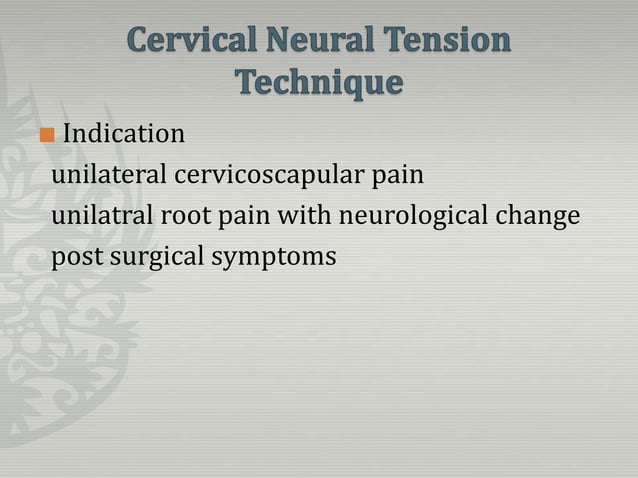 Cervical Neural Tension Technique

Indication
unilateral cervicoscapular pain
unilatral root pain with neurological change
post surgical symptoms